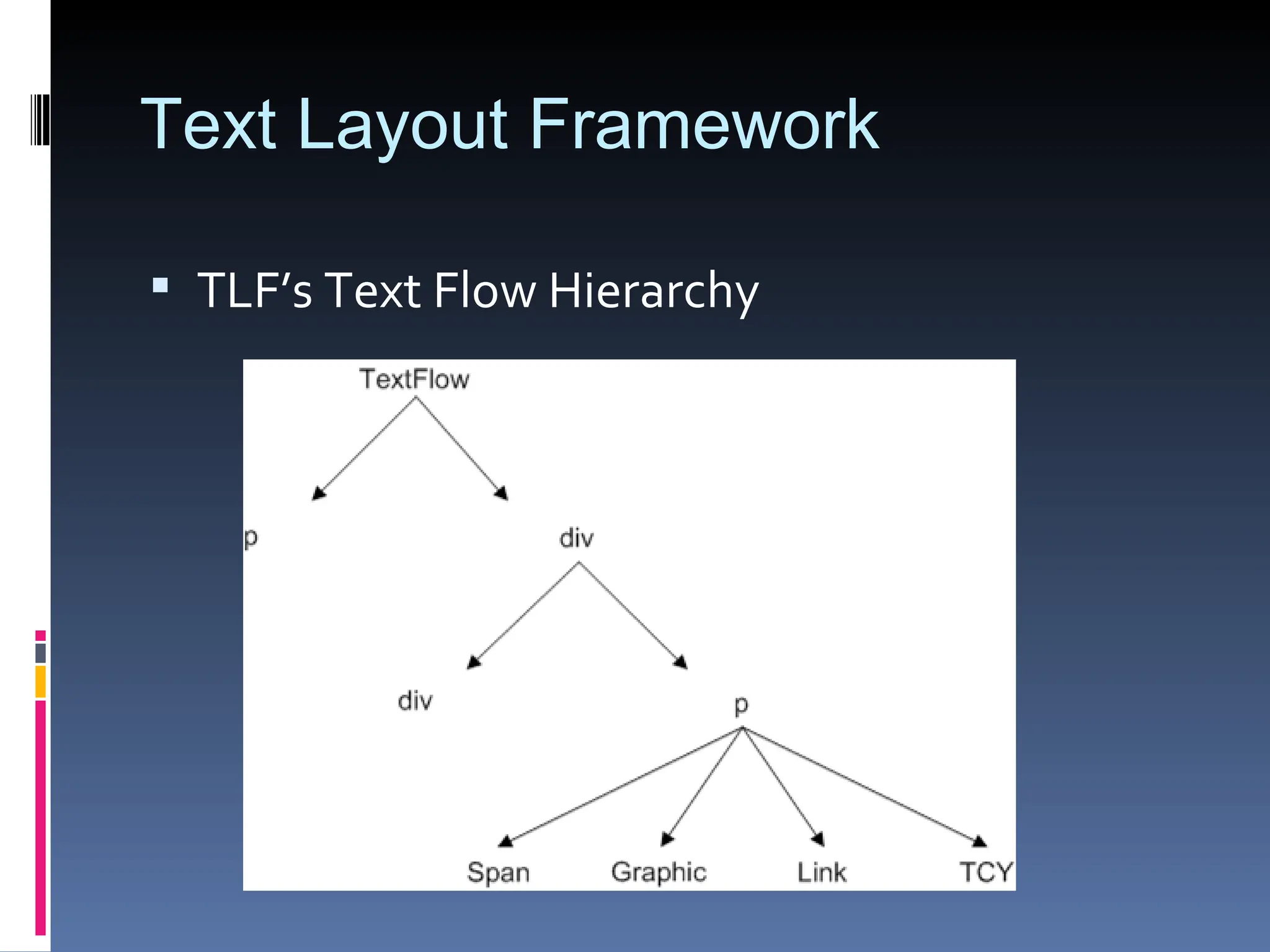 Text Layout Framework

▪ TLF's Text Flow Hierarchy

TextFlow

p

div

div

p

Span

Graphic

Link

TCY